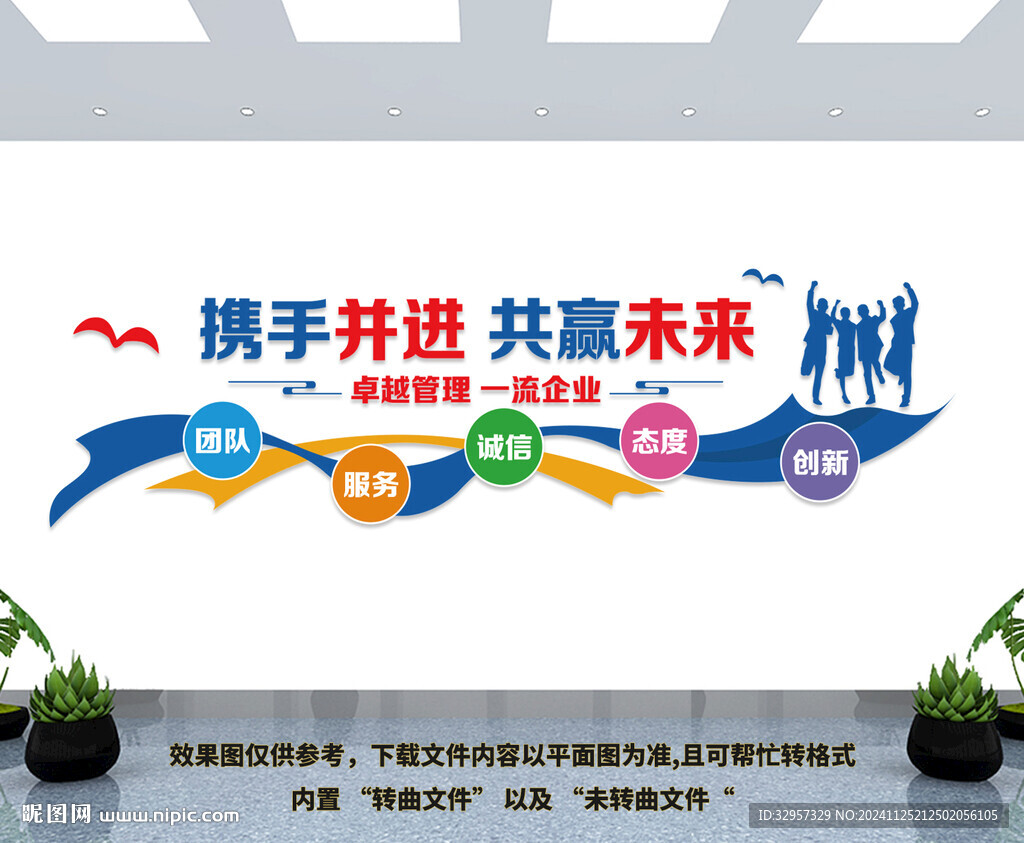 携手并进 共赢未来

卓越管理 一流企业

团队

服务

诚信

态度

创新

效果图仅供参考，下载文件内容以平面图为准,且可帮忙转格式

内置 “转曲文件” 以及 “未转曲文件“

昵图网 www.nipic.com

ID:32957329 NO:20241125212502056105